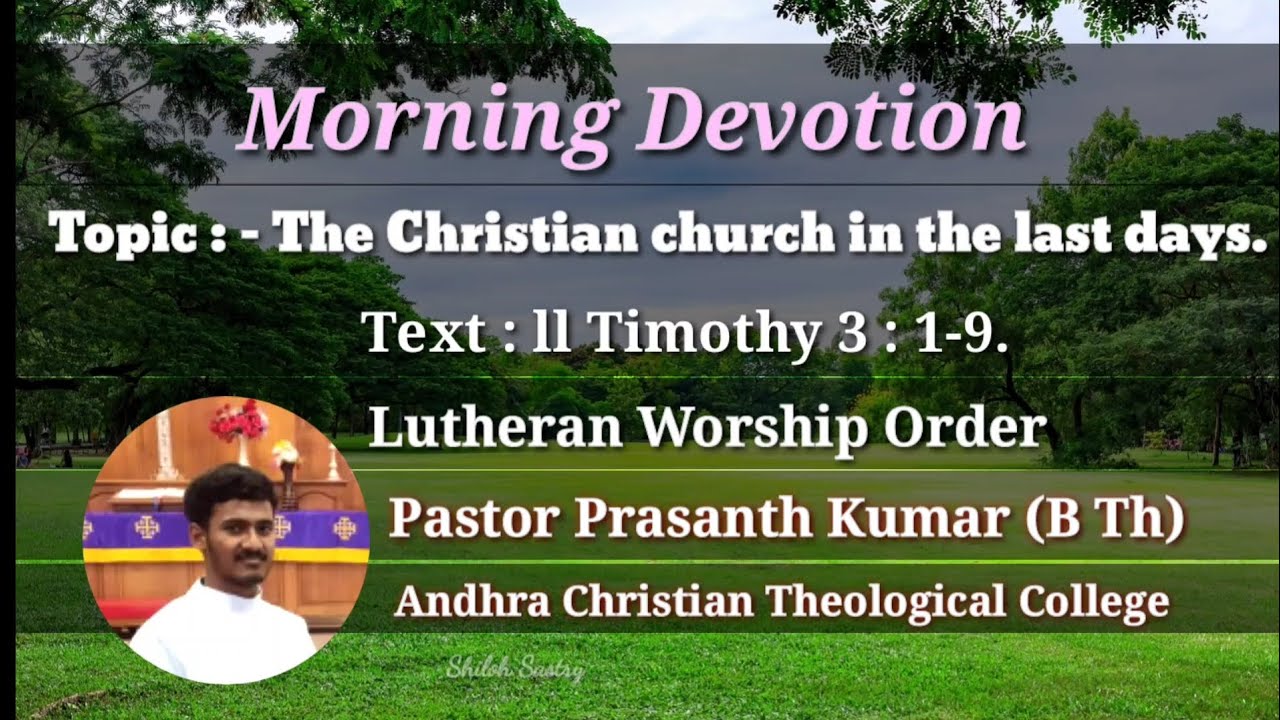 Morning Devotion

Topic : - The Christian church in the last days.

Text : ll Timothy 3 : 1-9.

Lutheran Worship Order

Pastor Prasanth Kumar (B Th)

Andhra Christian Theological College

Shiloh Sastry